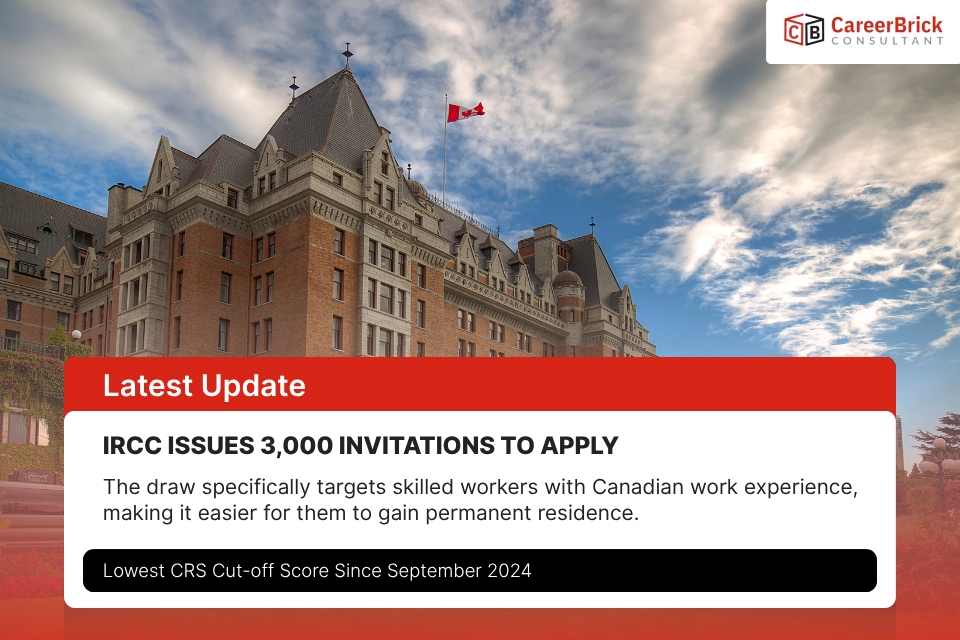 CB CareerBrick CONSULTANT

Latest Update

IRCC ISSUES 3,000 INVITATIONS TO APPLY

The draw specifically targets skilled workers with Canadian work experience, making it easier for them to gain permanent residence.

Lowest CRS Cut-off Score Since September 2024